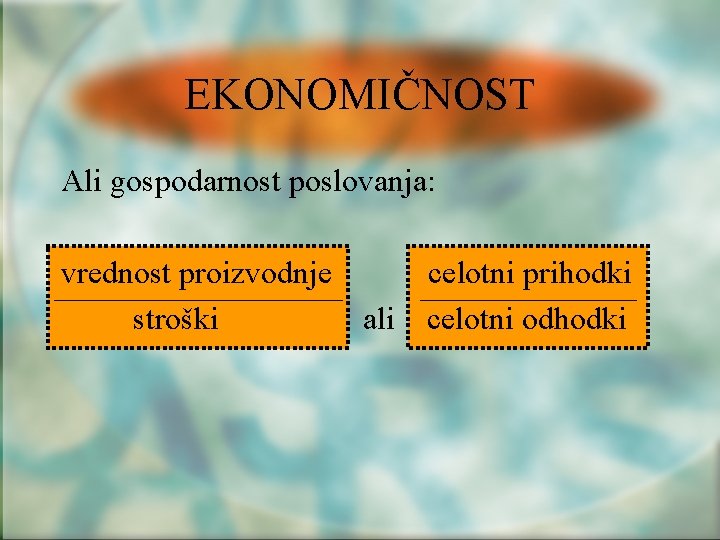 EKONOMIČNOST

Ali gospodarnost poslovanja:

$\frac{\text{vrednost proizvodnje}}{\text{stroški}}$ ali $\frac{\text{celotni prihodki}}{\text{celotni odhodki}}$